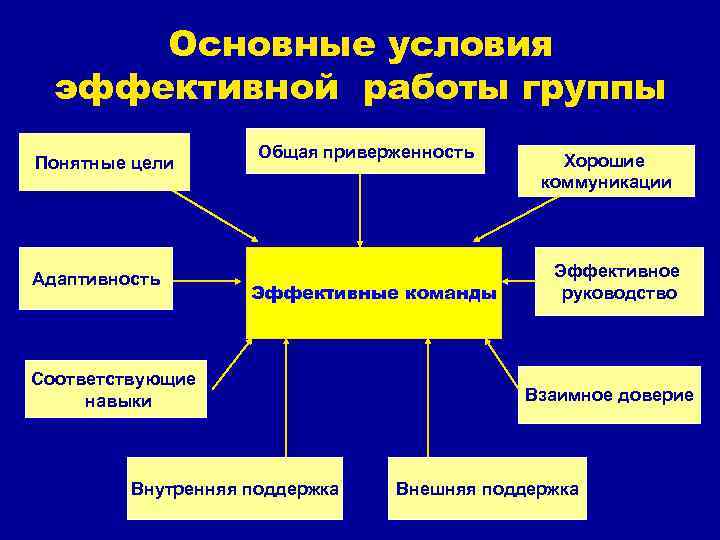 Основные условия эффективной работы группы

Понятные цели

Общая приверженность

Хорошие коммуникации

Адаптивность

Эффективные команды

Эффективное руководство

Соответствующие навыки

Взаимное доверие

Внутренняя поддержка

Внешняя поддержка